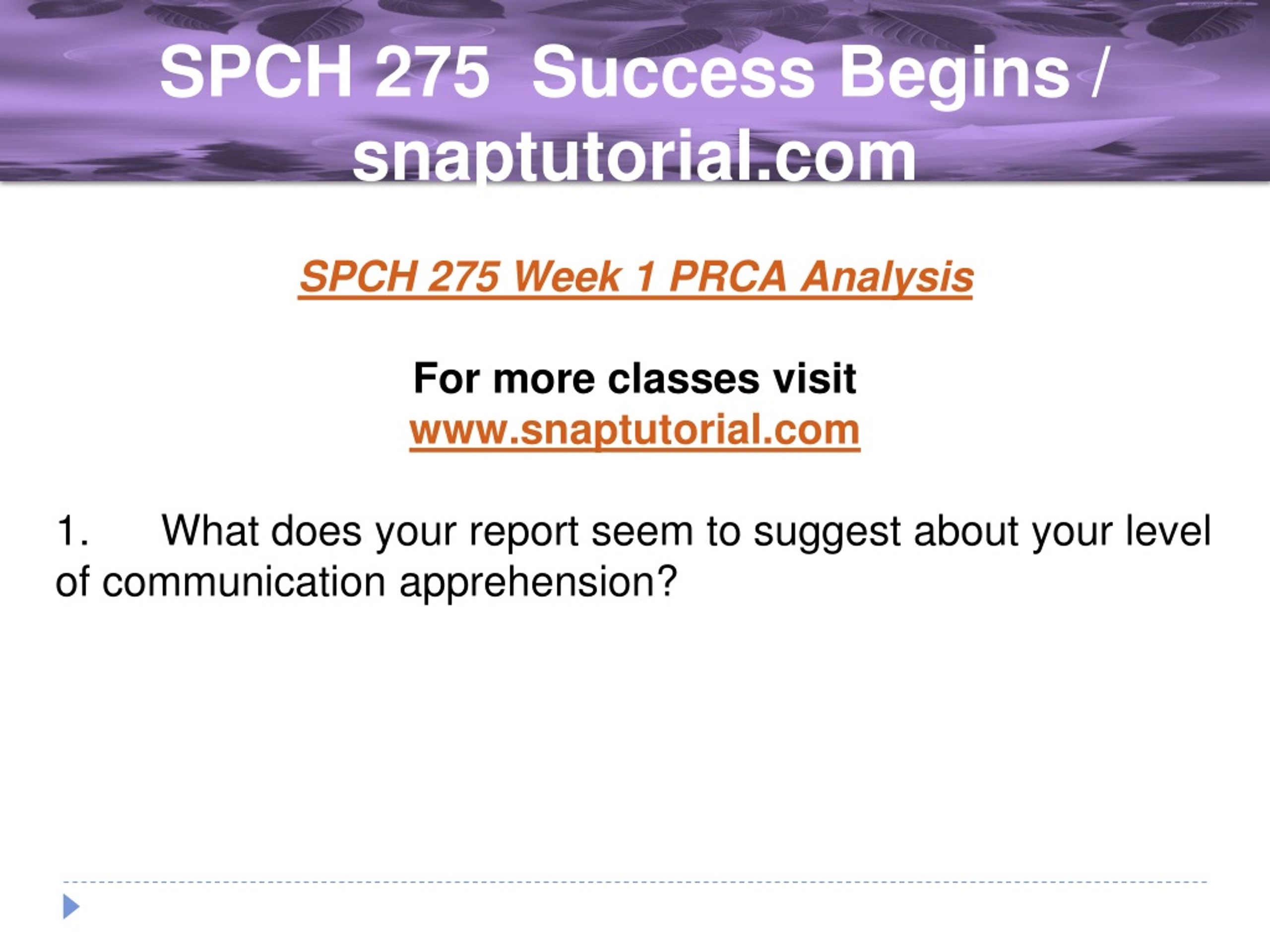 SPCH 275 Success Begins / snaptutorial.com

SPCH 275 Week 1 PRCA Analysis

For more classes visit
www.snaptutorial.com

1. What does your report seem to suggest about your level of communication apprehension?